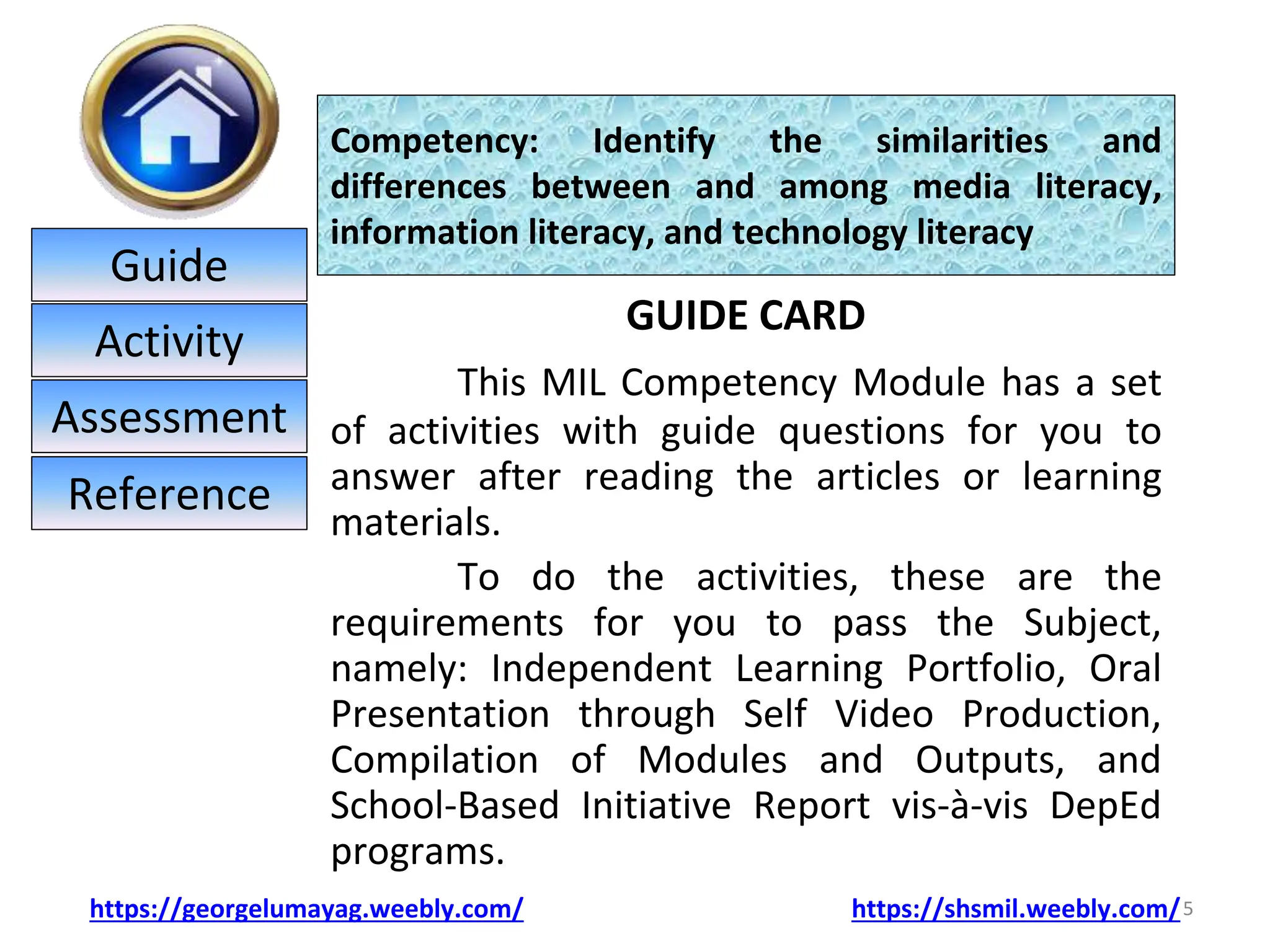 Guide

Activity

Assessment

Reference

Competency: Identify the similarities and differences between and among media literacy, information literacy, and technology literacy

GUIDE CARD

This MIL Competency Module has a set of activities with guide questions for you to answer after reading the articles or learning materials.

To do the activities, these are the requirements for you to pass the Subject, namely: Independent Learning Portfolio, Oral Presentation through Self Video Production, Compilation of Modules and Outputs, and School-Based Initiative Report vis-à-vis DepEd programs.

https://georgelumayag.weebly.com/

https://shsmil.weebly.com/

5